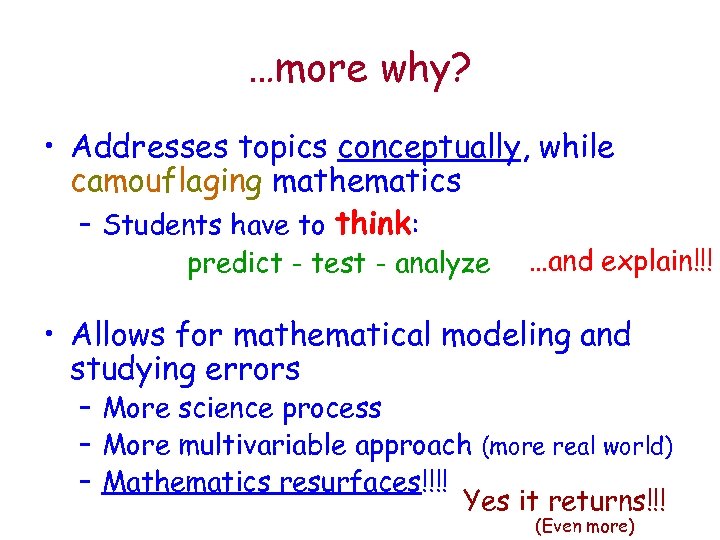 …more why?

• Addresses topics conceptually, while camouflaging mathematics

– Students have to think:

predict - test - analyze …and explain!!!

• Allows for mathematical modeling and studying errors

– More science process

– More multivariable approach (more real world)

– Mathematics resurfaces!!!!

Yes it returns!!!
(Even more)